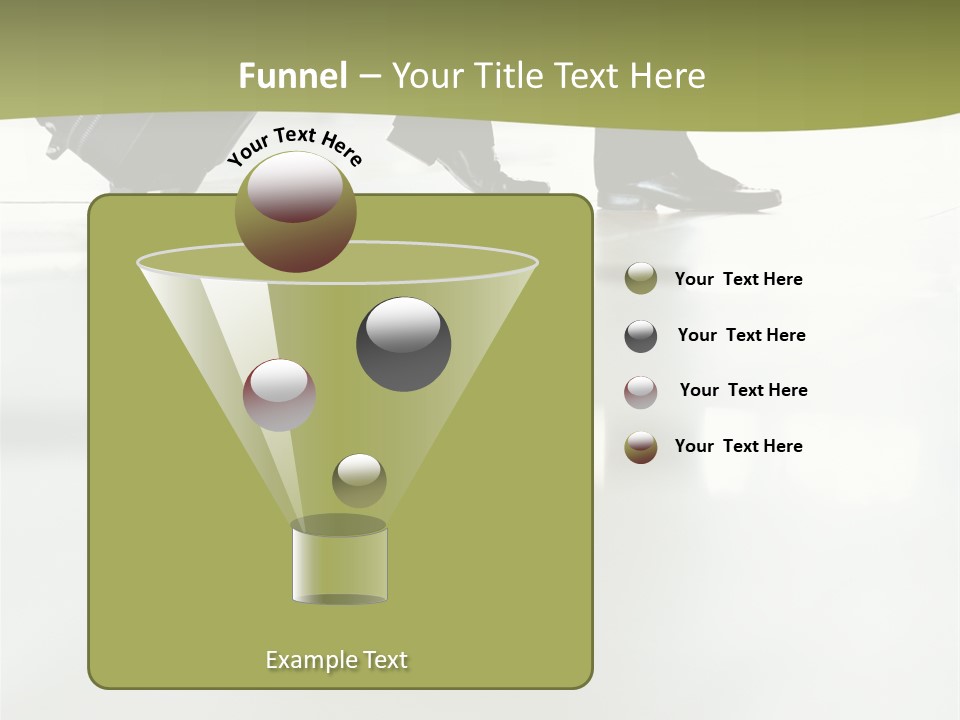 Funnel – Your Title Text Here

Your Text Here

Your Text Here

Your Text Here

Your Text Here

Your Text Here

Example Text